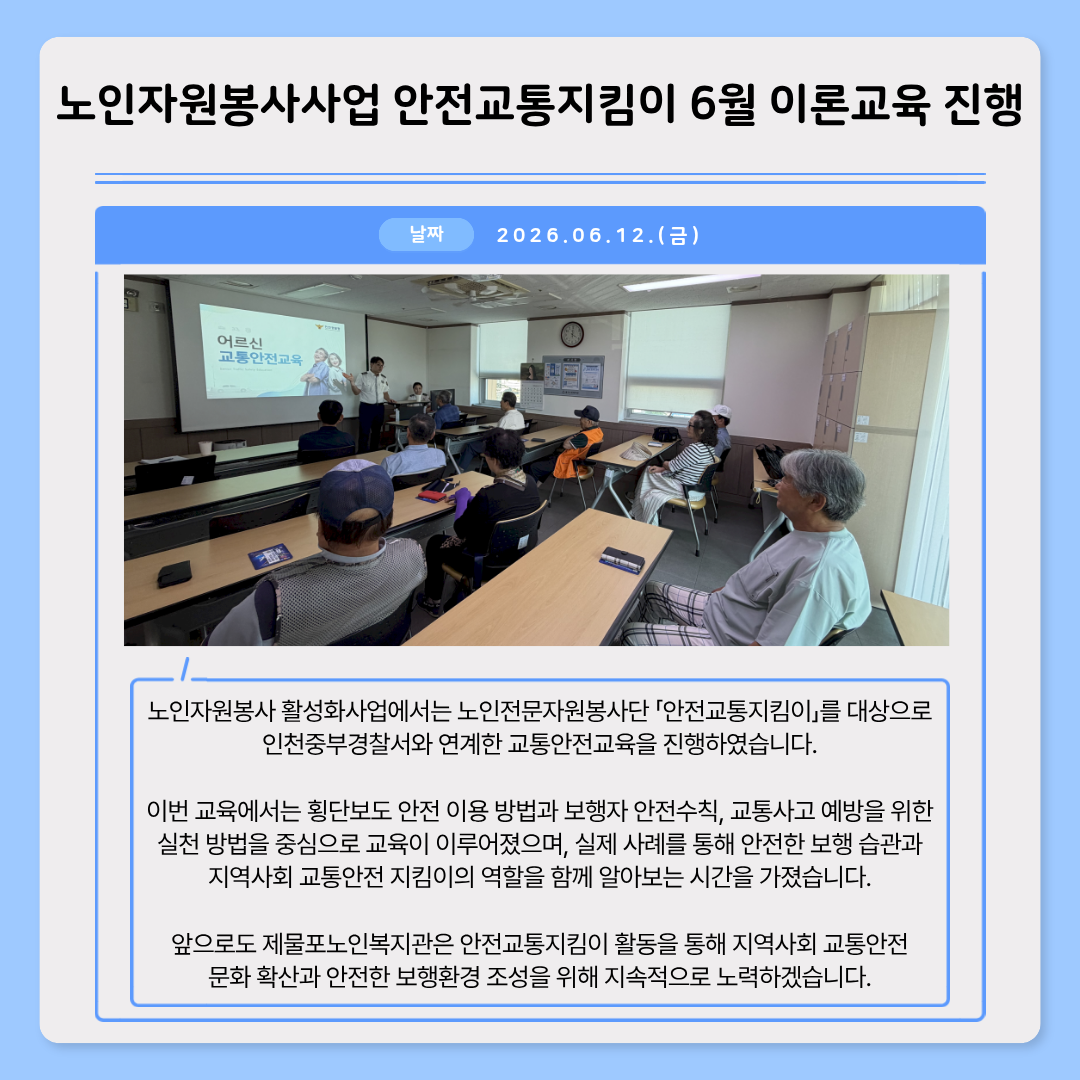 노인자원봉사사업 안전교통지킴이 6월 이론교육 진행

날짜 2026.06.12.(금)

어르신
교통안전교육

노인자원봉사 활성화사업에서는 노인전문자원봉사단 「안전교통지킴이」를 대상으로 인천중부경찰서와 연계한 교통안전교육을 진행하였습니다.

이번 교육에서는 횡단보도 안전 이용 방법과 보행자 안전수칙, 교통사고 예방을 위한 실천 방법을 중심으로 교육이 이루어졌으며, 실제 사례를 통해 안전한 보행 습관과 지역사회 교통안전 지킴이의 역할을 함께 알아보는 시간을 가졌습니다.

앞으로도 제물포노인복지관은 안전교통지킴이 활동을 통해 지역사회 교통안전 문화 확산과 안전한 보행환경 조성을 위해 지속적으로 노력하겠습니다.